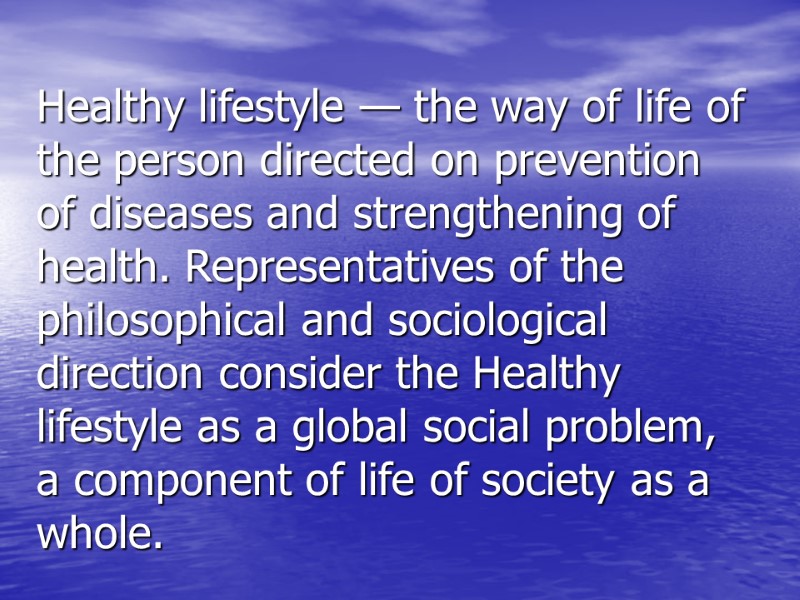 Healthy lifestyle — the way of life of the person directed on prevention of diseases and strengthening of health. Representatives of the philosophical and sociological direction consider the Healthy lifestyle as a global social problem, a component of life of society as a whole.